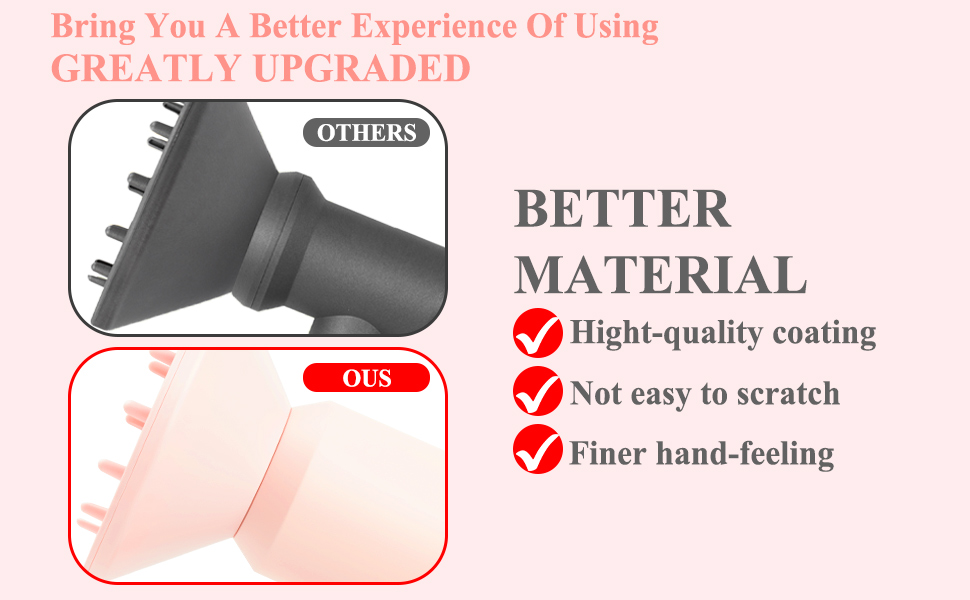 Bring You A Better Experience Of Using
GREATLY UPGRADED

OTHERS

OUS

BETTER MATERIAL

Hight-quality coating

Not easy to scratch

Finer hand-feeling